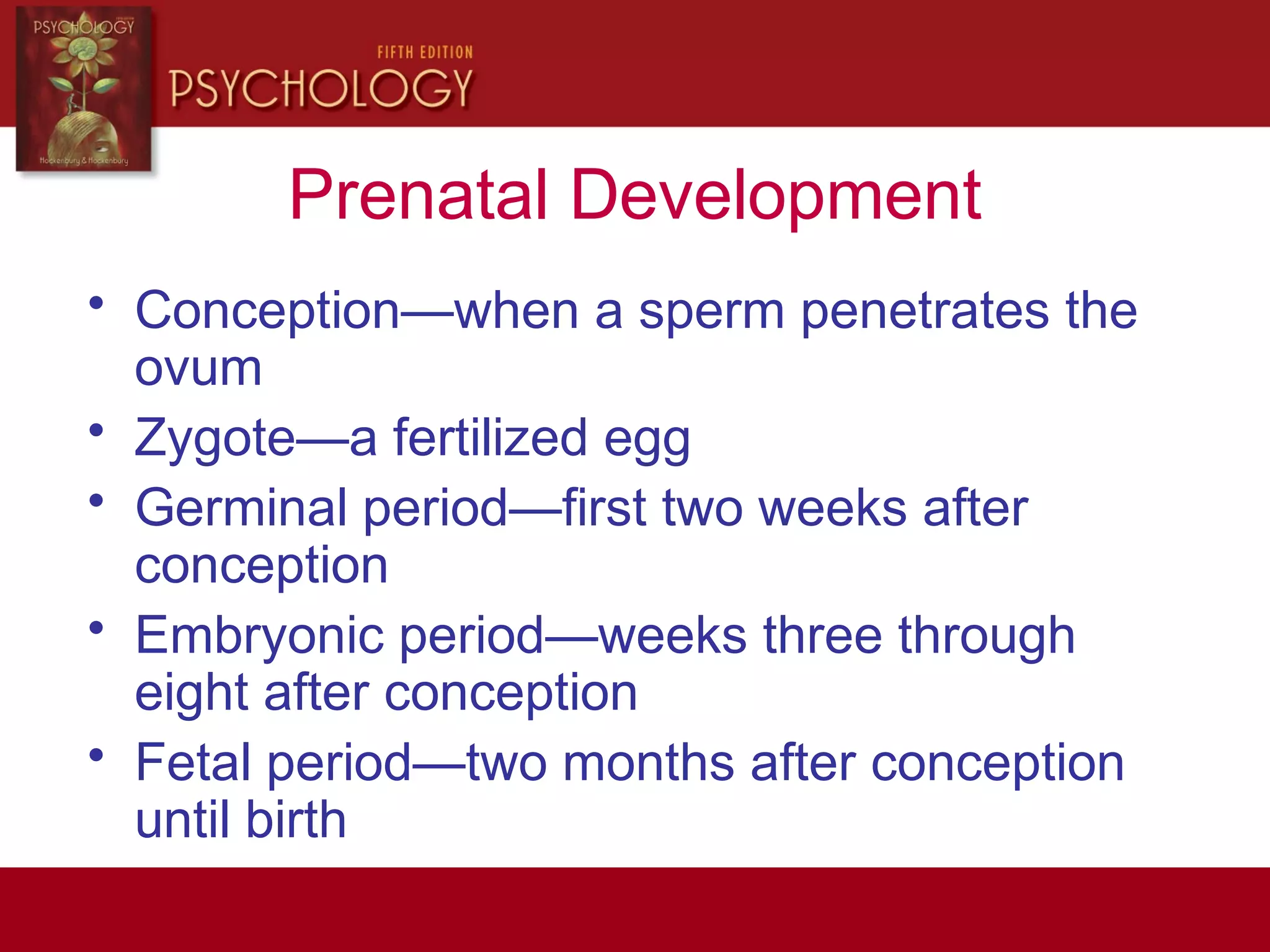 PSYCHOLOGY

Hockenbury & Hockenbury

FIFTH EDITION
PSYCHOLOGY

Prenatal Development

• Conception—when a sperm penetrates the ovum
• Zygote—a fertilized egg
• Germinal period—first two weeks after conception
• Embryonic period—weeks three through eight after conception
• Fetal period—two months after conception until birth